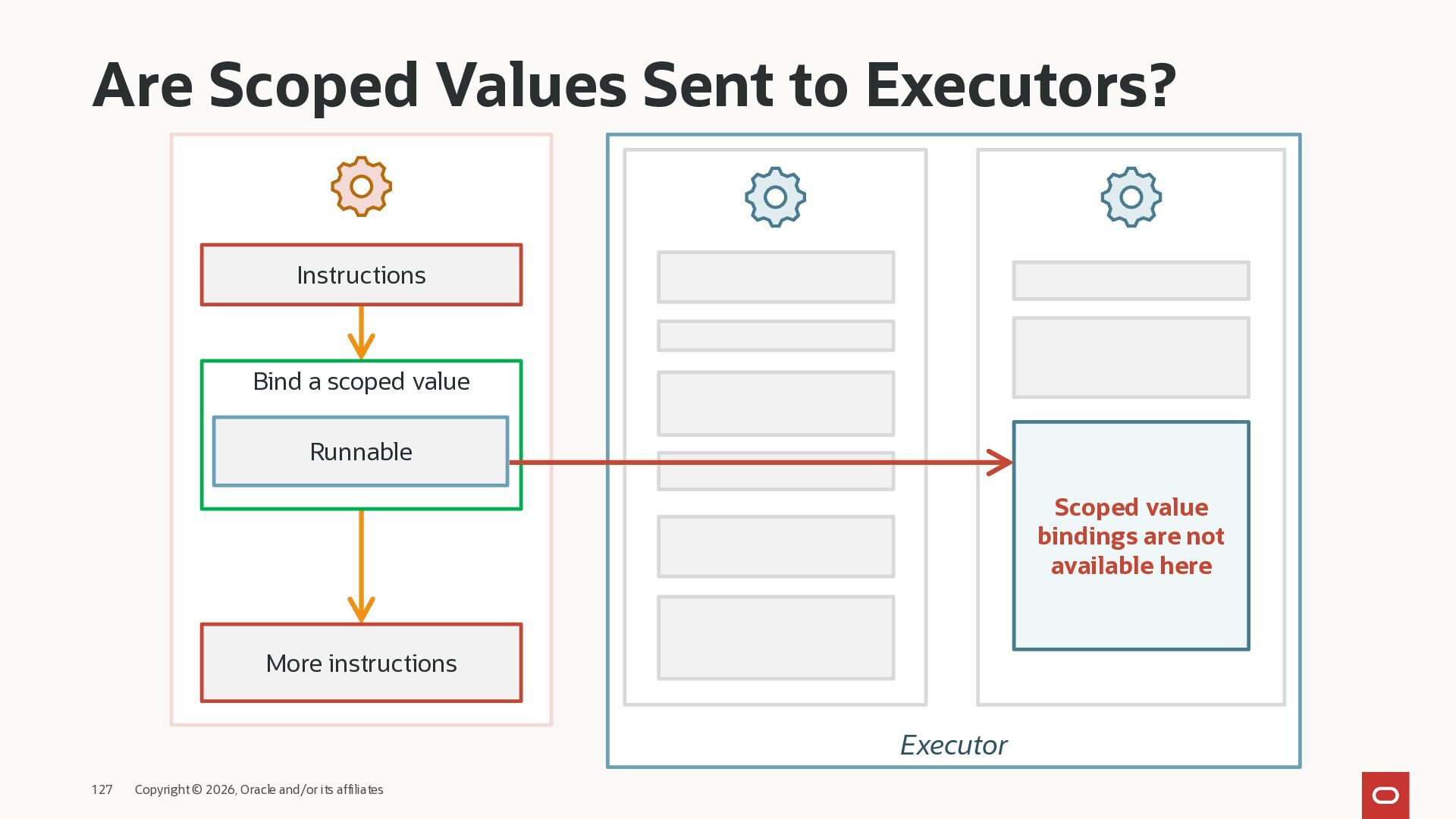 Are Scoped Values Sent to Executors?

Instructions

Bind a scoped value

Runnable

More instructions

Scoped value bindings are not available here

Executor

127 Copyright © 2026, Oracle and/or its affiliates